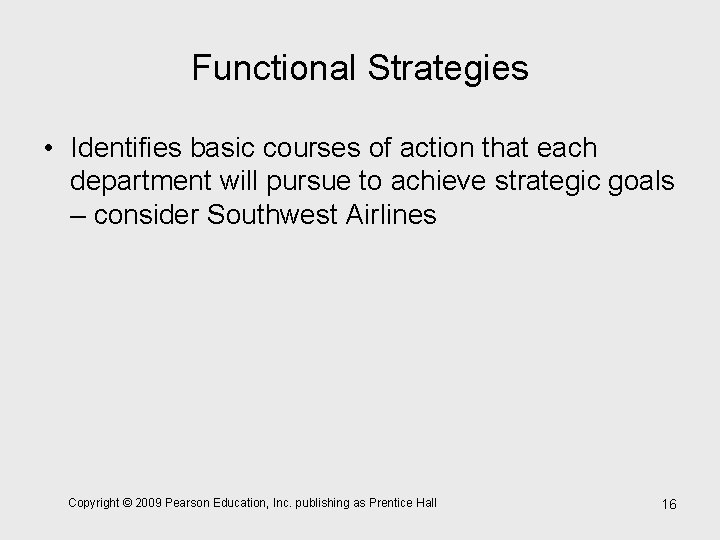 Functional Strategies

• Identifies basic courses of action that each department will pursue to achieve strategic goals – consider Southwest Airlines

Copyright © 2009 Pearson Education, Inc. publishing as Prentice Hall

16